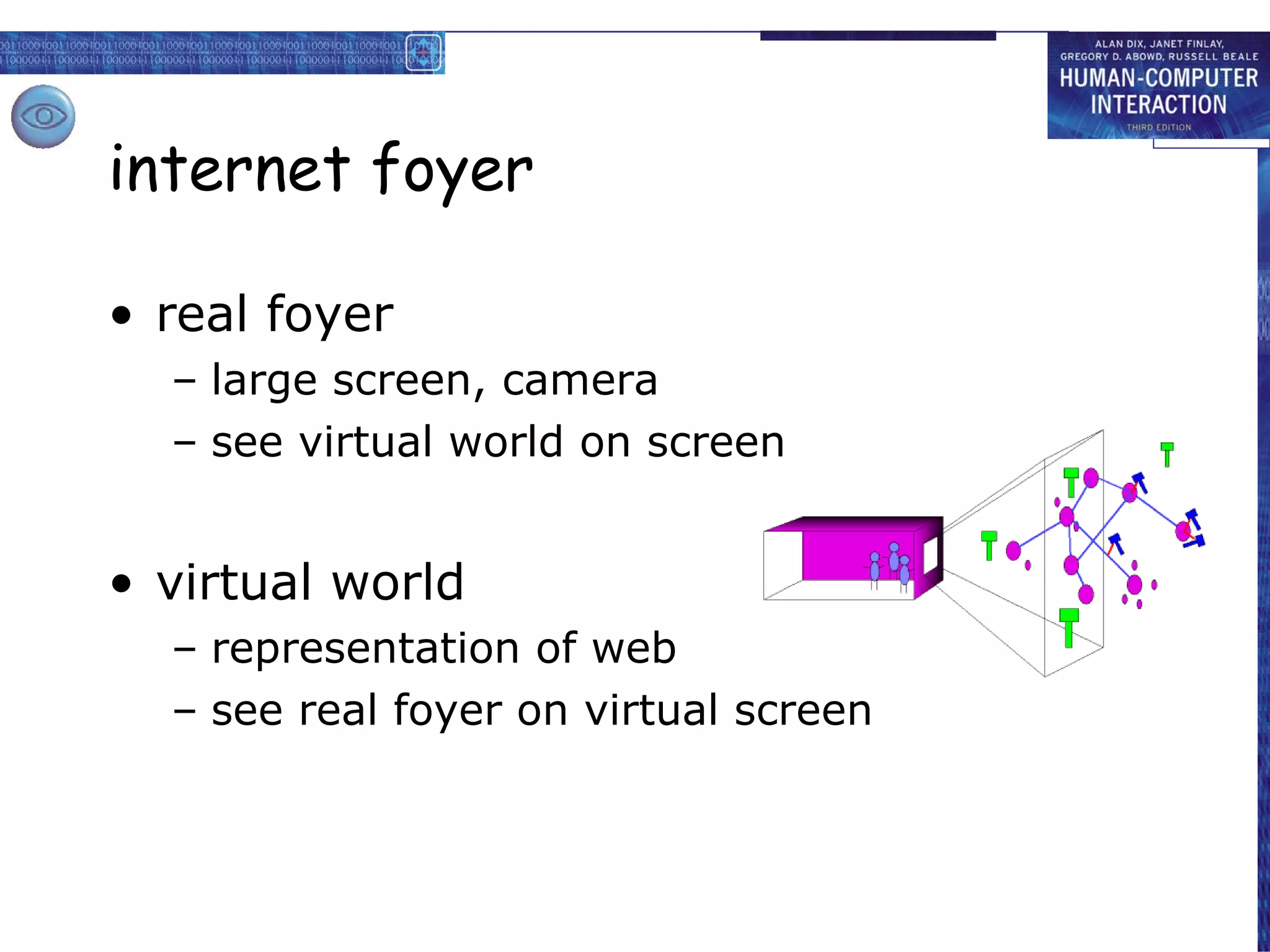 ALAN DIX, JANET FINLAY, GREGORY D. ABOWD, RUSSELL BEALE
HUMAN-COMPUTER INTERACTION
THIRD EDITION

internet foyer

• real foyer
– large screen, camera
– see virtual world on screen

• virtual world
– representation of web
– see real foyer on virtual screen